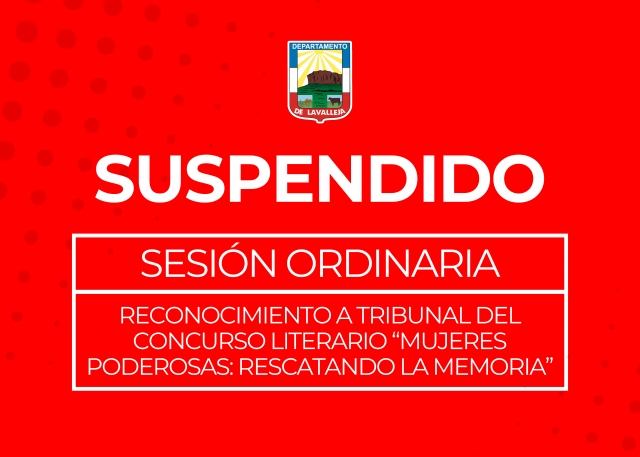 DEPARTAMENTO
DE LAVALLEJA

SUSPENDIDO

SESIÓN ORDINARIA

RECONOCIMIENTO A TRIBUNAL DEL CONCURSO LITERARIO “MUJERES PODEROSAS: RESCATANDO LA MEMORIA”